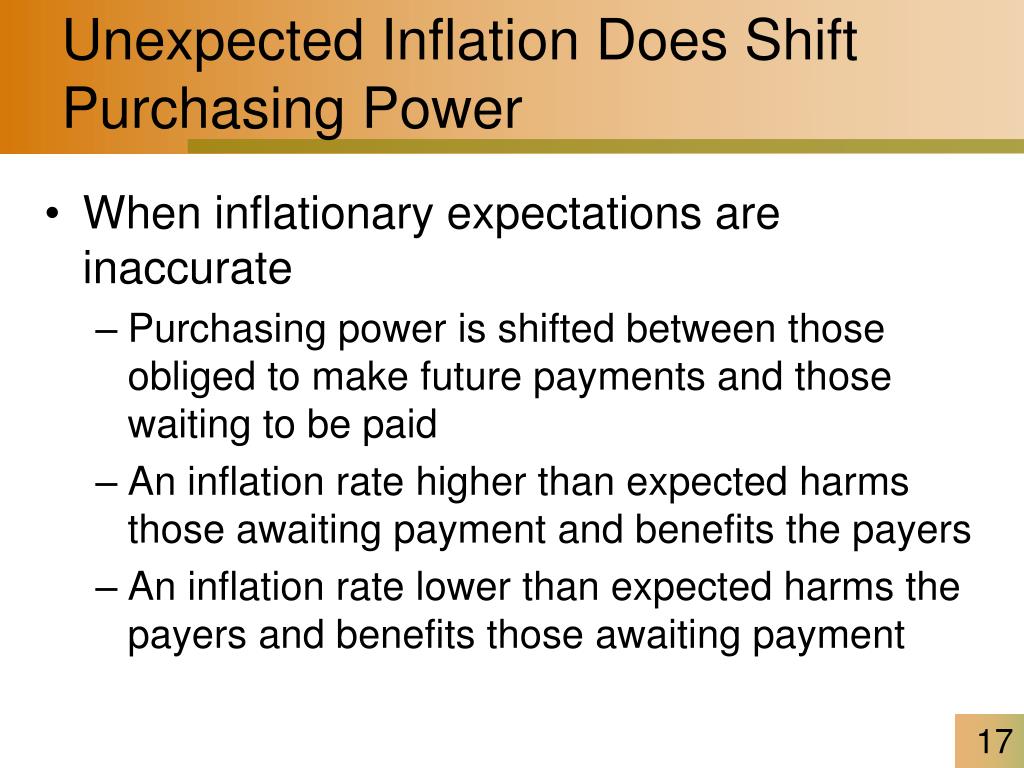 Unexpected Inflation Does Shift Purchasing Power

• When inflationary expectations are inaccurate
– Purchasing power is shifted between those obliged to make future payments and those waiting to be paid
– An inflation rate higher than expected harms those awaiting payment and benefits the payers
– An inflation rate lower than expected harms the payers and benefits those awaiting payment

17